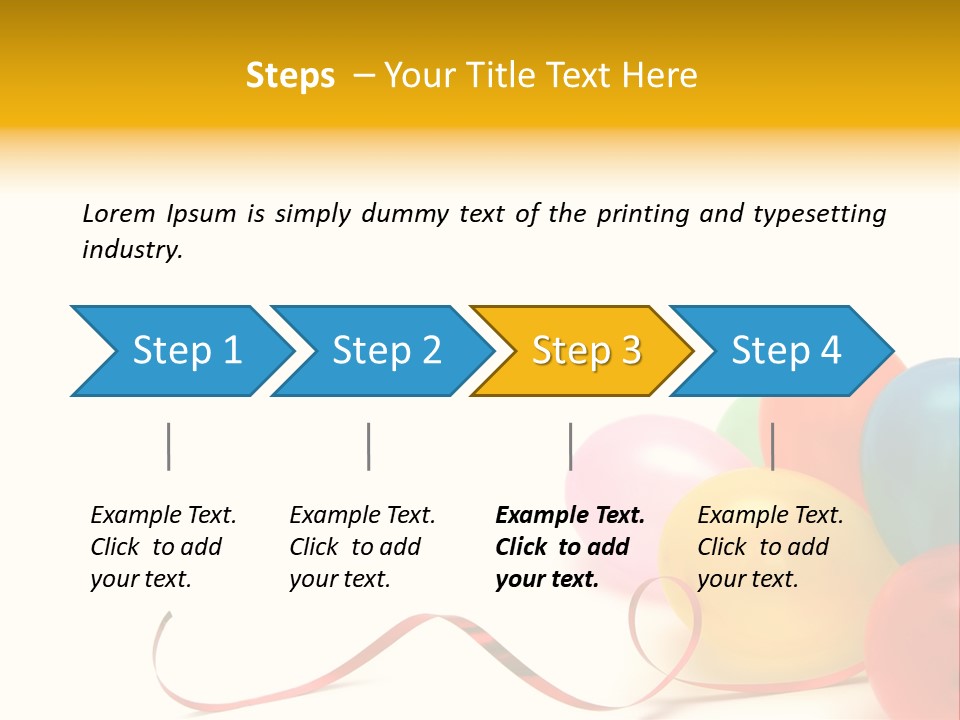 Steps – Your Title Text Here

Lorem Ipsum is simply dummy text of the printing and typesetting industry.

Step 1
Step 2
Step 3
Step 4

Example Text. Click to add your text.

Example Text. Click to add your text.

Example Text. Click to add your text.

Example Text. Click to add your text.